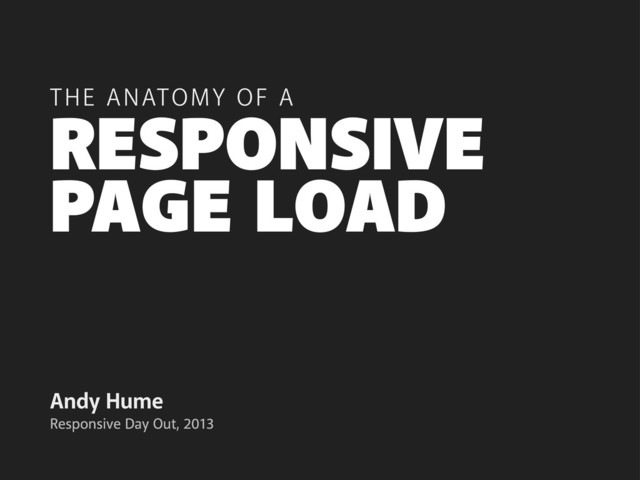 THE ANATOMY OF A
RESPONSIVE PAGE LOAD

Andy Hume
Responsive Day Out, 2013